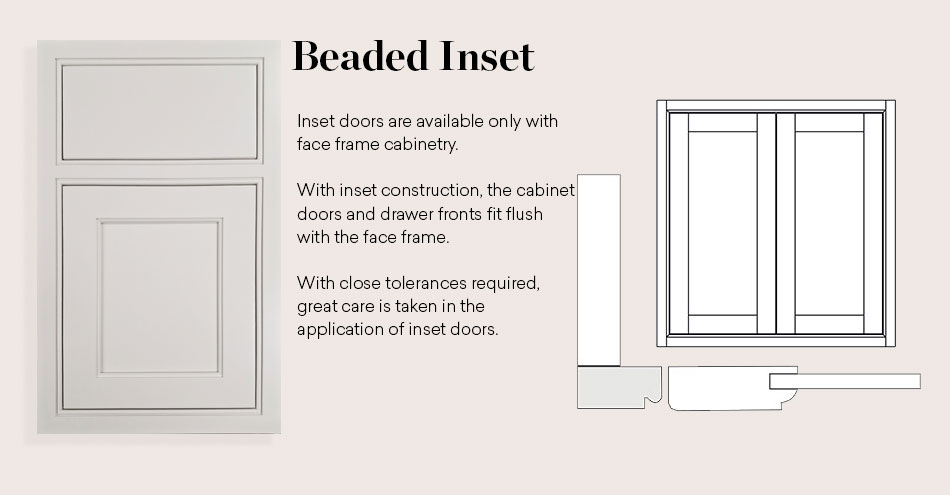 Beaded Inset

Inset doors are available only with face frame cabinetry.

With inset construction, the cabinet doors and drawer fronts fit flush with the face frame.

With close tolerances required, great care is taken in the application of inset doors.